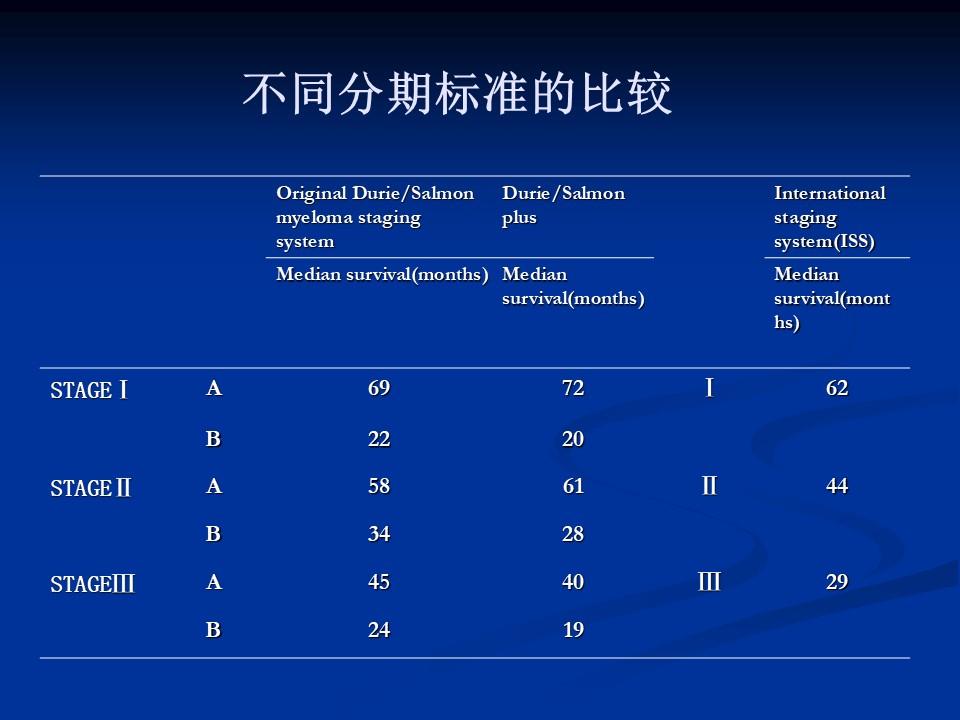 不同分期标准的比较

| | | Original Durie/Salmon myeloma staging system | Durie/Salmon plus | | International staging system(ISS) |
|---|---|---|---|---|---|
| | | Median survival(months) | Median survival(months) | | Median survival(months) |
| STAGE Ⅰ | A | 69 | 72 | Ⅰ | 62 |
| | B | 22 | 20 | | |
| STAGE Ⅱ | A | 58 | 61 | Ⅱ | 44 |
| | B | 34 | 28 | | |
| STAGEⅢ | A | 45 | 40 | Ⅲ | 29 |
| | B | 24 | 19 | | |